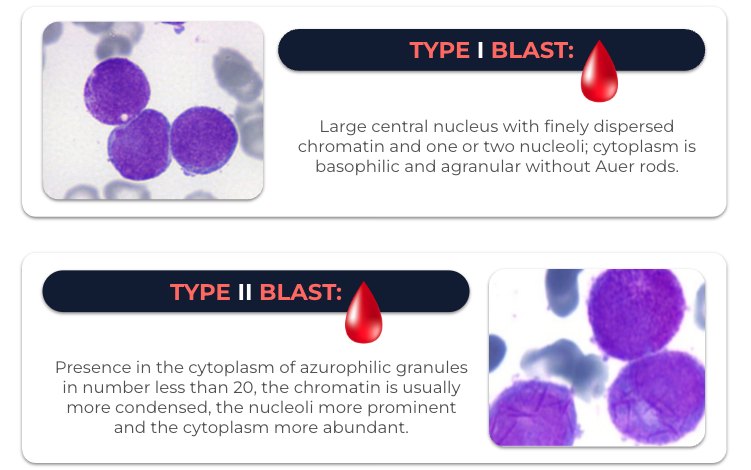 TYPE I BLAST:

Large central nucleus with finely dispersed chromatin and one or two nucleoli; cytoplasm is basophilic and agranular without Auer rods.

TYPE II BLAST:

Presence in the cytoplasm of azurophilic granules in number less than 20, the chromatin is usually more condensed, the nucleoli more prominent and the cytoplasm more abundant.